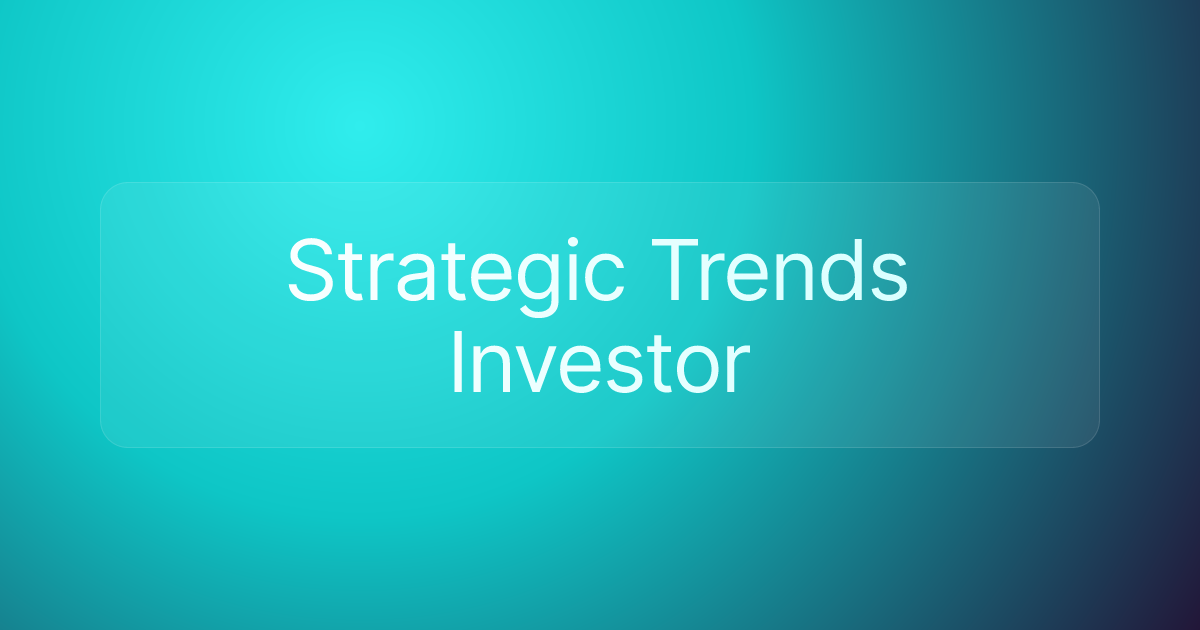 Strategic Trends Investor